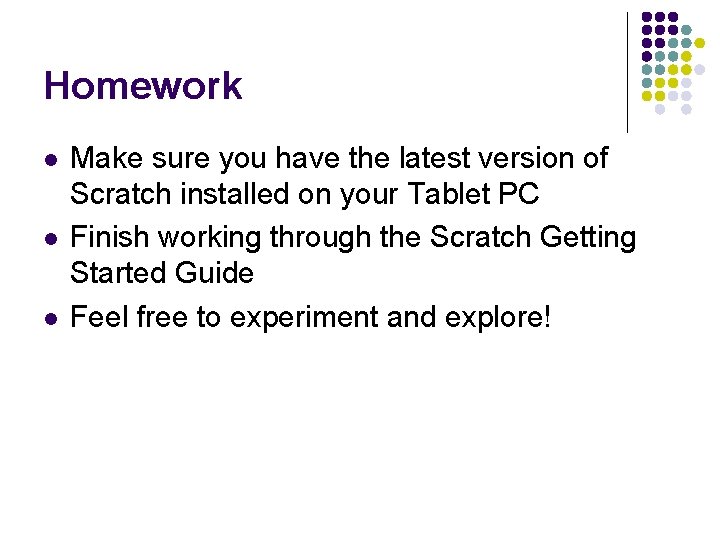 Homework

- Make sure you have the latest version of Scratch installed on your Tablet PC
- Finish working through the Scratch Getting Started Guide
- Feel free to experiment and explore!